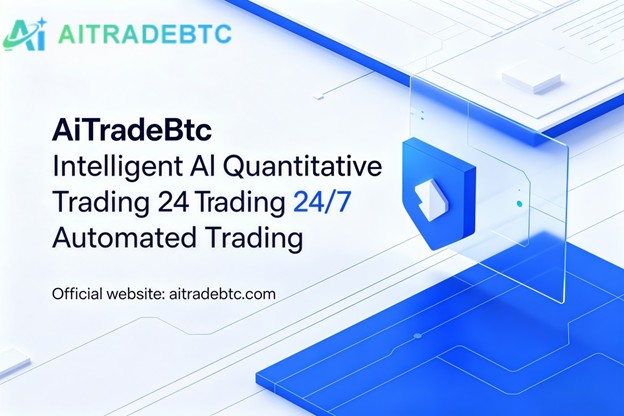 Ai AITRADEBTC

AiTradeBtc
Intelligent AI Quantitative Trading 24 Trading 24/7 Automated Trading

Official website: aitradebtc.com